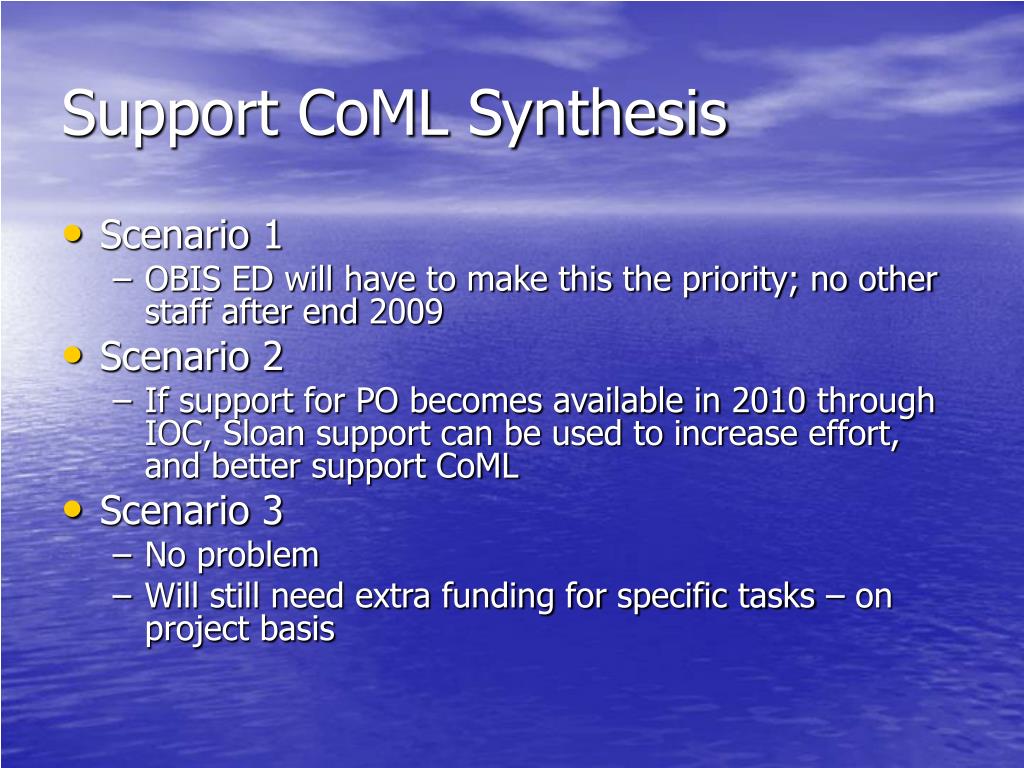 Support CoML Synthesis

• Scenario 1
– OBIS ED will have to make this the priority; no other staff after end 2009
• Scenario 2
– If support for PO becomes available in 2010 through IOC, Sloan support can be used to increase effort, and better support CoML
• Scenario 3
– No problem
– Will still need extra funding for specific tasks – on project basis